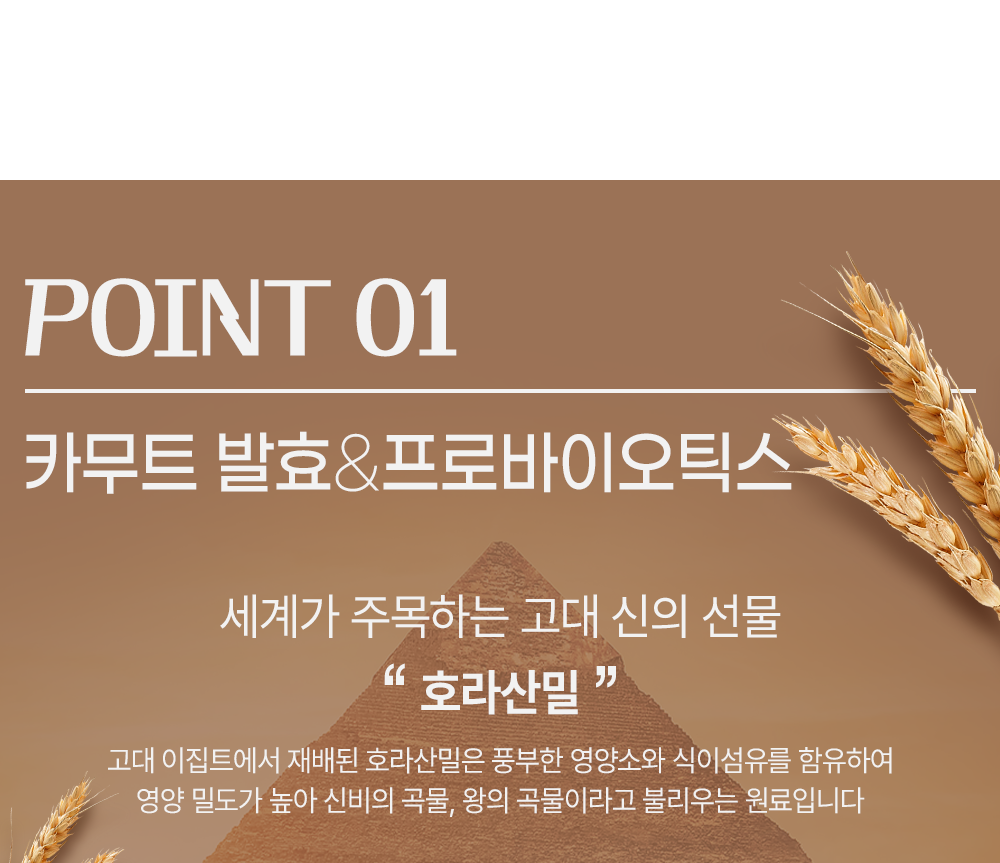 POINT 01

카무트 발효&프로바이오틱스

세계가 주목하는 고대 신의 선물

“ 호라산밀 ”

고대 이집트에서 재배된 호라산밀은 풍부한 영양소와 식이섬유를 함유하여 영양 밀도가 높아 신비의 곡물, 왕의 곡물이라고 불리우는 원료입니다